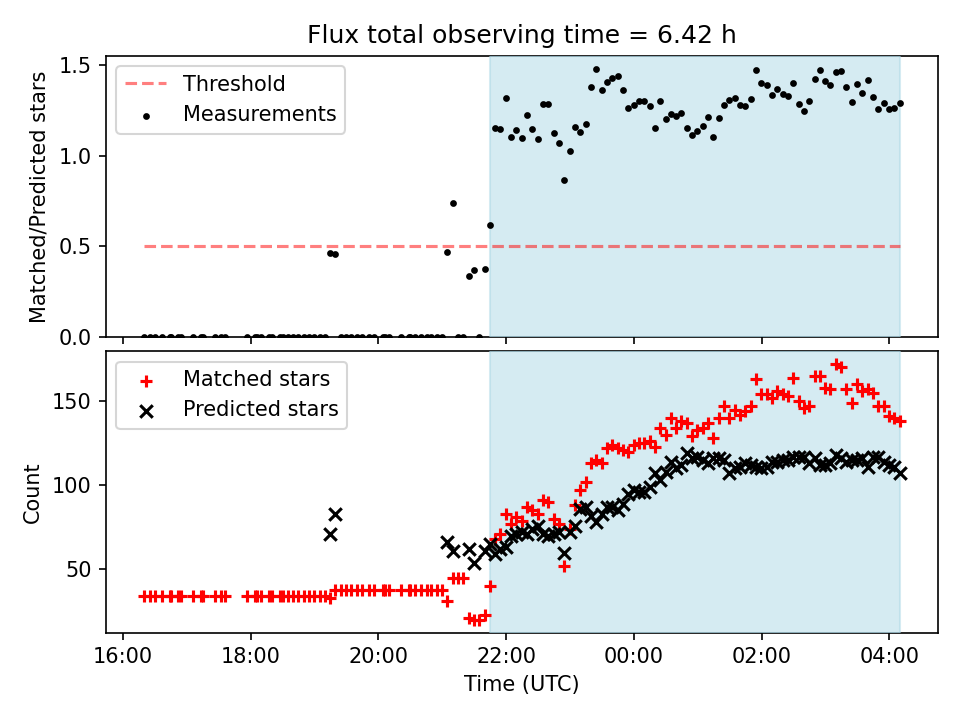 Flux total observing time = 6.42 h

Threshold
Measurements

Matched/Predicted stars

1.5
1.0
0.5
0.0

Matched stars
Predicted stars

Count

150
100
50

16:00
18:00
20:00
22:00
00:00
02:00
04:00

Time (UTC)